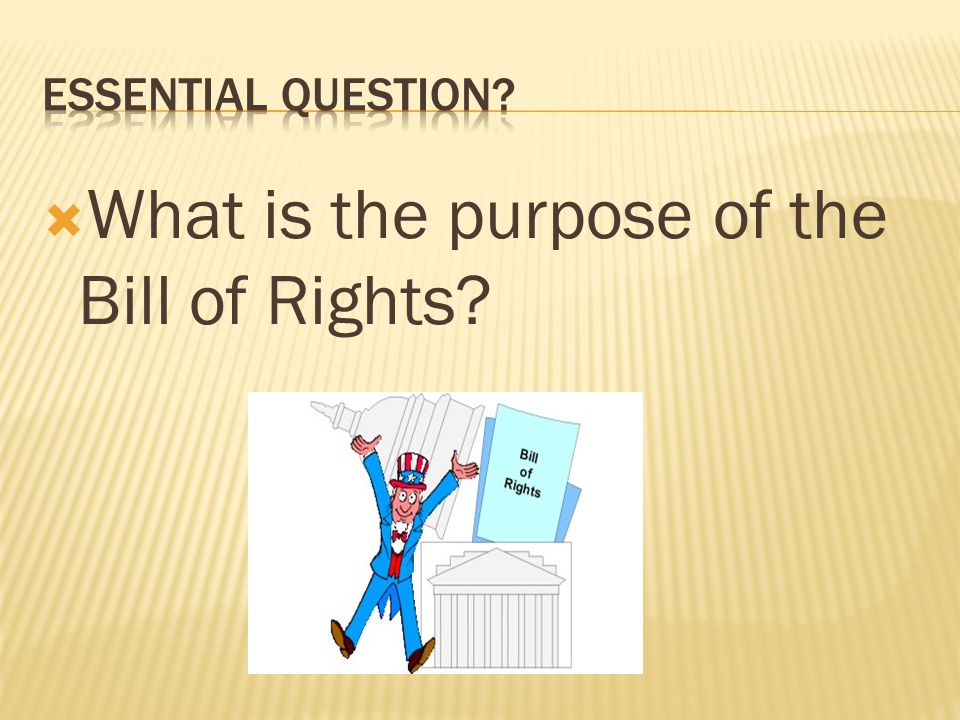 ESSENTIAL QUESTION?

What is the purpose of the Bill of Rights?

Bill of Rights